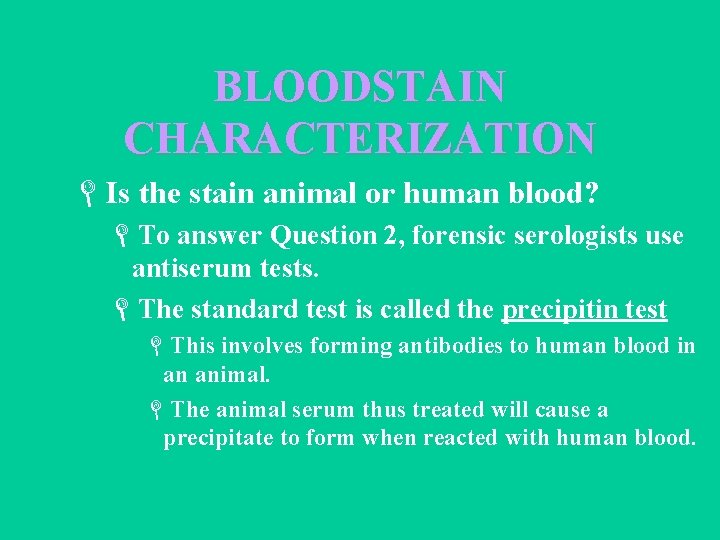 BLOODSTAIN CHARACTERIZATION

Is the stain animal or human blood?

To answer Question 2, forensic serologists use antiserum tests.

The standard test is called the precipitin test

This involves forming antibodies to human blood in an animal.

The animal serum thus treated will cause a precipitate to form when reacted with human blood.